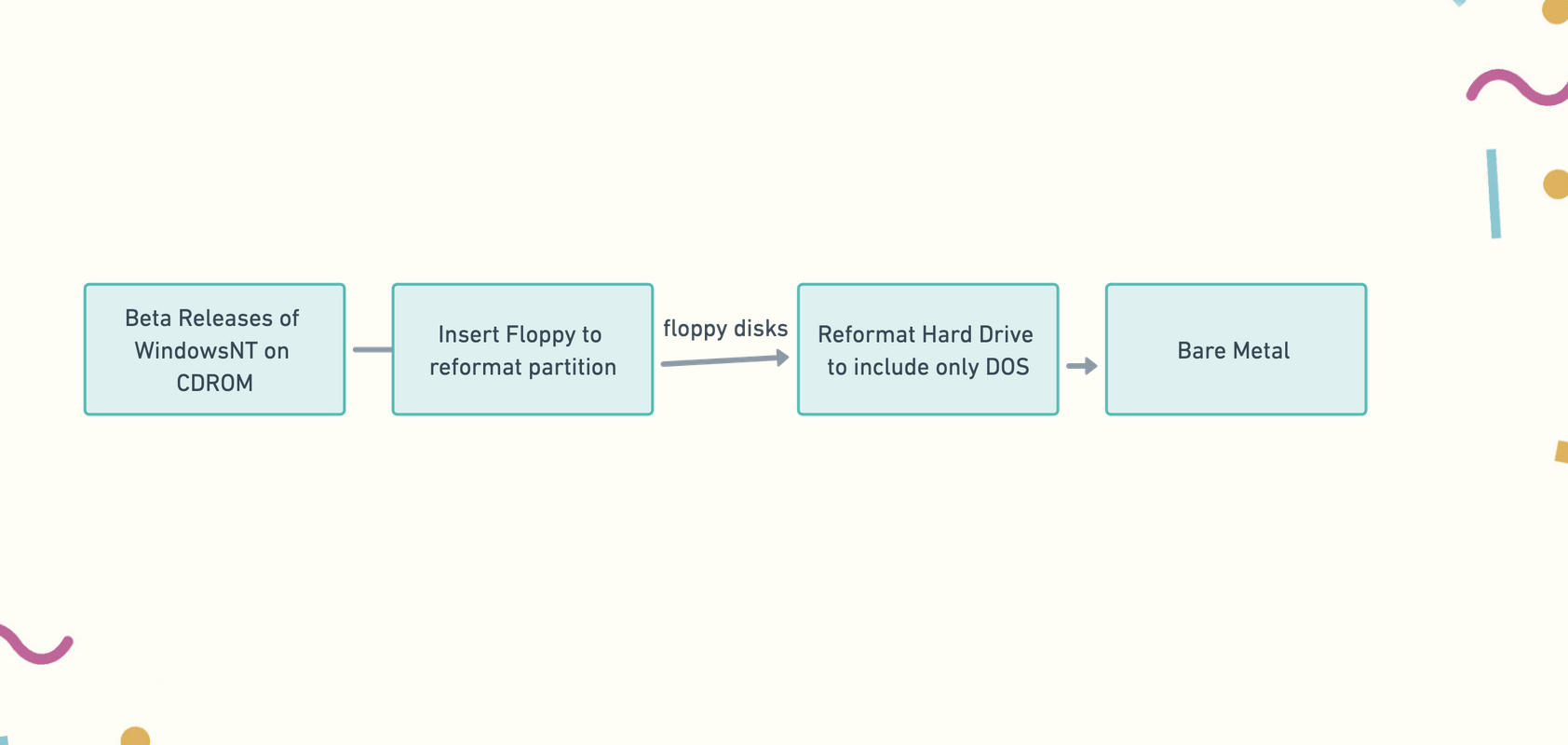 Beta Releases of WindowsNT on CDROM

Insert Floppy to reformat partition

floppy disks

Reformat Hard Drive to include only DOS

Bare Metal